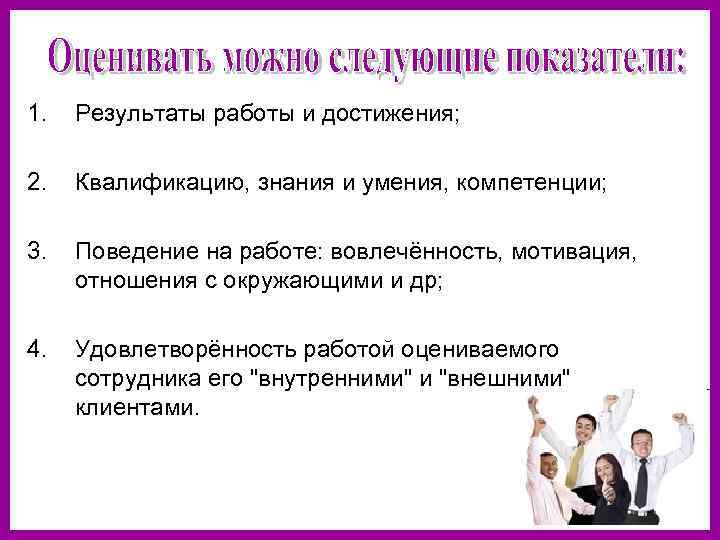 Оценивать можно следующие показатели:

1. Результаты работы и достижения;

2. Квалификацию, знания и умения, компетенции;

3. Поведение на работе: вовлечённость, мотивация, отношения с окружающими и др;

4. Удовлетворённость работой оцениваемого сотрудника его "внутренними" и "внешними" клиентами.